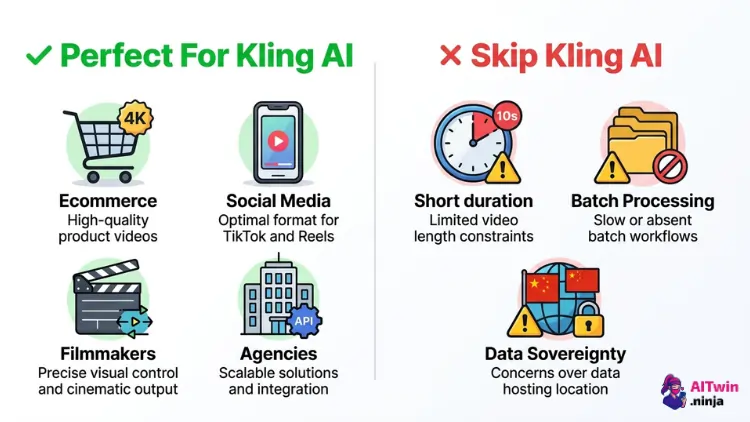 ✓ Perfect For Kling AI

4K

Ecommerce
High-quality product videos

Social Media
Optimal format for TikTok and Reels

Filmmakers
Precise visual control and cinematic output

API

Agencies
Scalable solutions and integration

✕ Skip Kling AI

10s

Short duration
Limited video length constraints

Batch Processing
Slow or absent batch workflows

Data Sovereignty
Concerns over data hosting location

AITwin .ninja